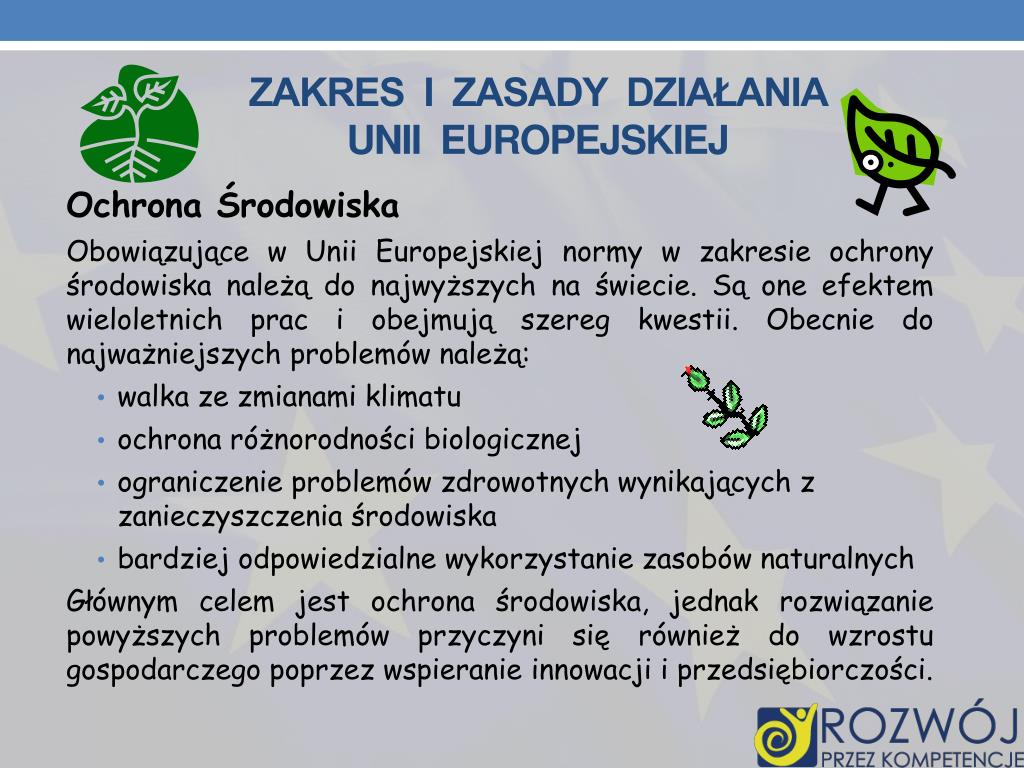 ZAKRES I ZASADY DZIAŁANIA UNII EUROPEJSKIEJ

Ochrona Środowiska

Obowiązujące w Unii Europejskiej normy w zakresie ochrony środowiska należą do najwyższych na świecie. Są one efektem wieloletnich prac i obejmują szereg kwestii. Obecnie do najważniejszych problemów należą:

• walka ze zmianami klimatu
• ochrona różnorodności biologicznej
• ograniczenie problemów zdrowotnych wynikających z zanieczyszczenia środowiska
• bardziej odpowiedzialne wykorzystanie zasobów naturalnych

Głównym celem jest ochrona środowiska, jednak rozwiązanie powyższych problemów przyczyni się również do wzrostu gospodarczego poprzez wspieranie innowacji i przedsiębiorczości.

ROZWÓJ
PRZEZ KOMPETENCJE